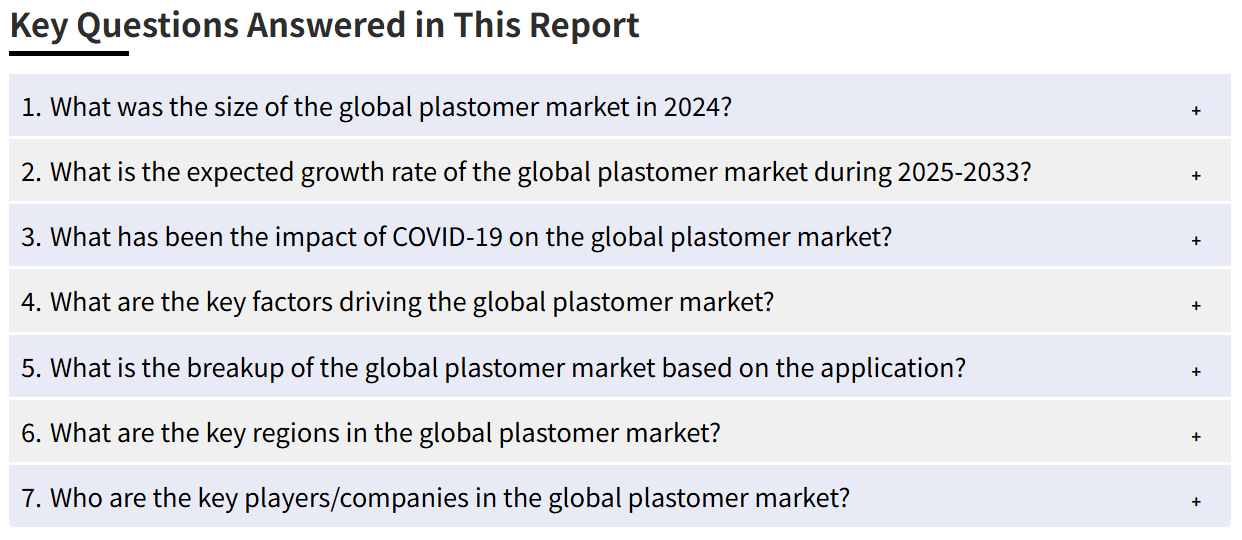 Key Questions Answered in This Report

1. What was the size of the global plastomer market in 2024? +

2. What is the expected growth rate of the global plastomer market during 2025-2033? +

3. What has been the impact of COVID-19 on the global plastomer market? +

4. What are the key factors driving the global plastomer market? +

5. What is the breakup of the global plastomer market based on the application? +

6. What are the key regions in the global plastomer market? +

7. Who are the key players/companies in the global plastomer market? +